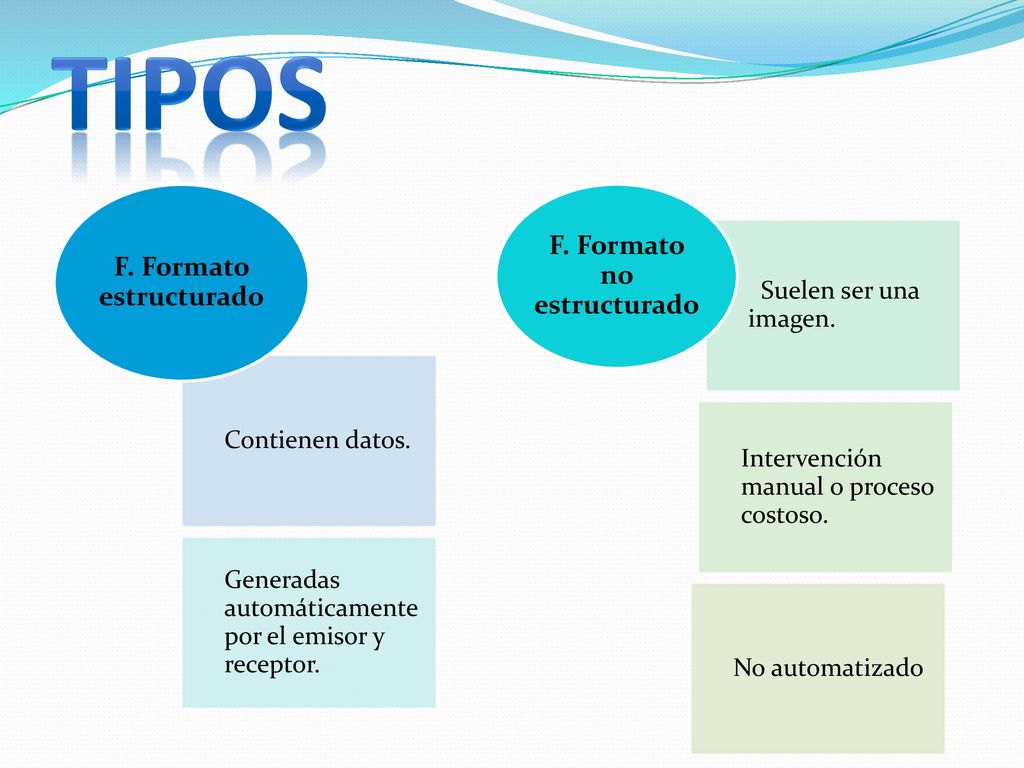 TIPOS

F. Formato estructurado

Contienen datos.

Generadas automáticamente por el emisor y receptor.

F. Formato no estructurado

Suelen ser una imagen.

Intervención manual o proceso costoso.

No automatizado